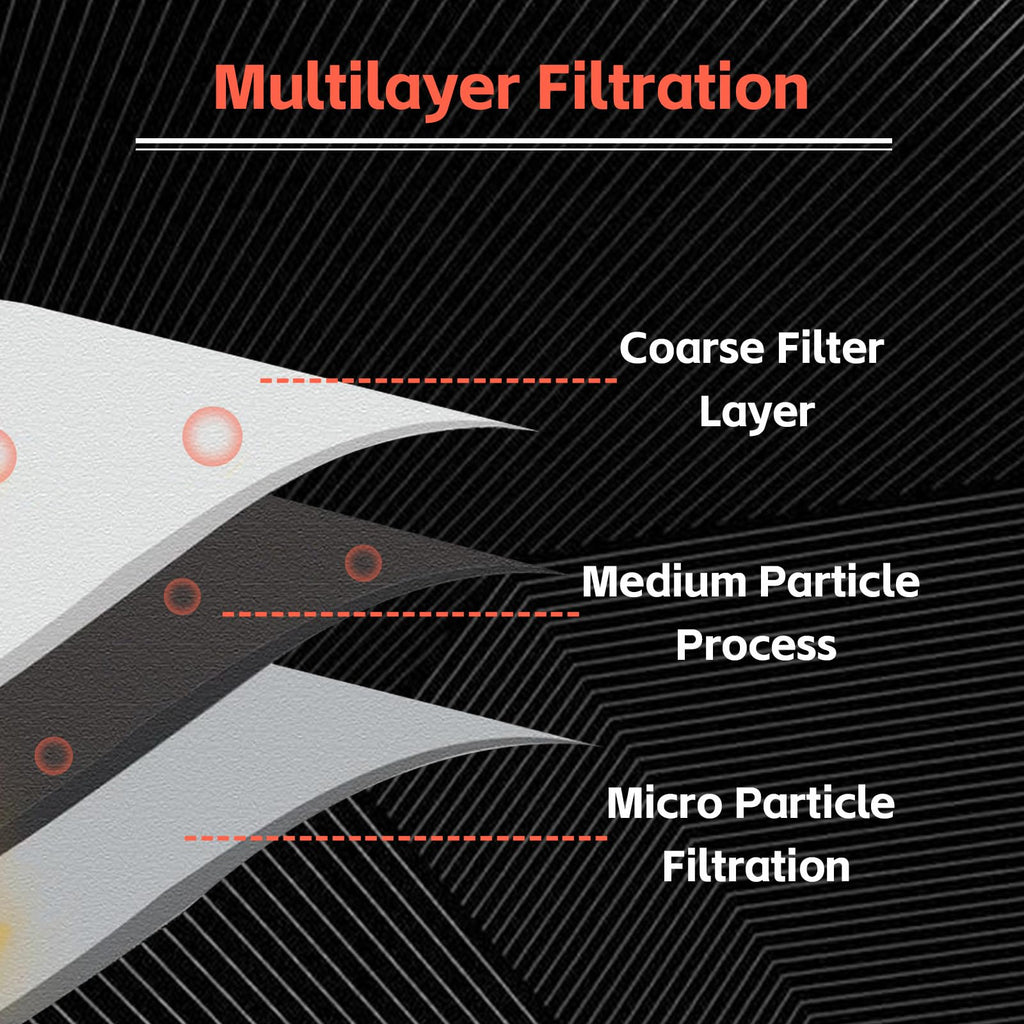 Multilayer Filtration

Coarse Filter Layer

Medium Particle Process

Micro Particle Filtration